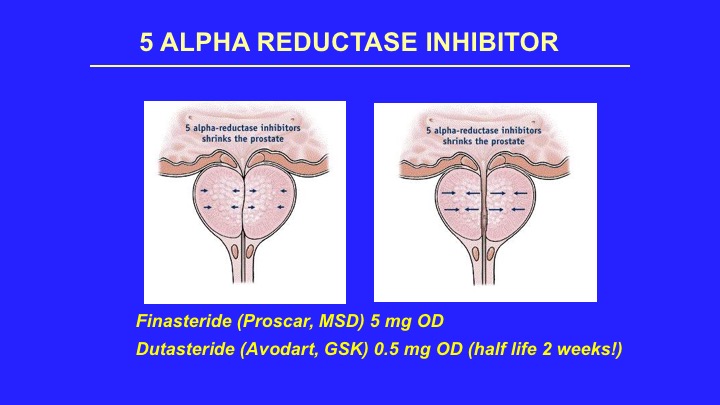 5 ALPHA REDUCTASE INHIBITOR

5 alpha-reductase inhibitors shrinks the prostate

5 alpha-reductase inhibitors shrinks the prostate

Finasteride (Proscar, MSD) 5 mg OD

Dutasteride (Avodart, GSK) 0.5 mg OD (half life 2 weeks!)